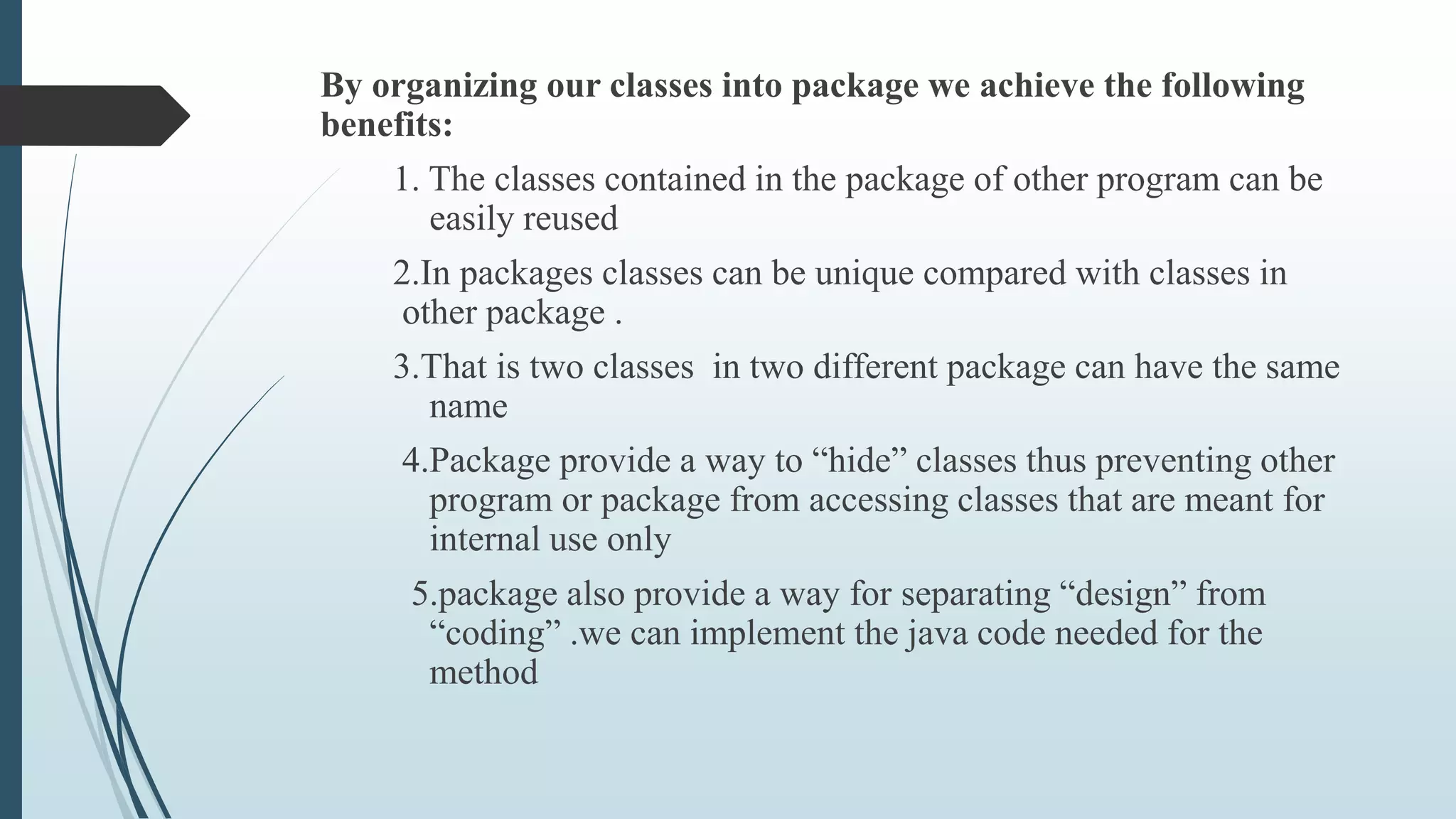 By organizing our classes into package we achieve the following benefits:

1. The classes contained in the package of other program can be easily reused

2.In packages classes can be unique compared with classes in other package .

3.That is two classes in two different package can have the same name

4.Package provide a way to “hide” classes thus preventing other program or package from accessing classes that are meant for internal use only

5.package also provide a way for separating “design” from “coding” .we can implement the java code needed for the method